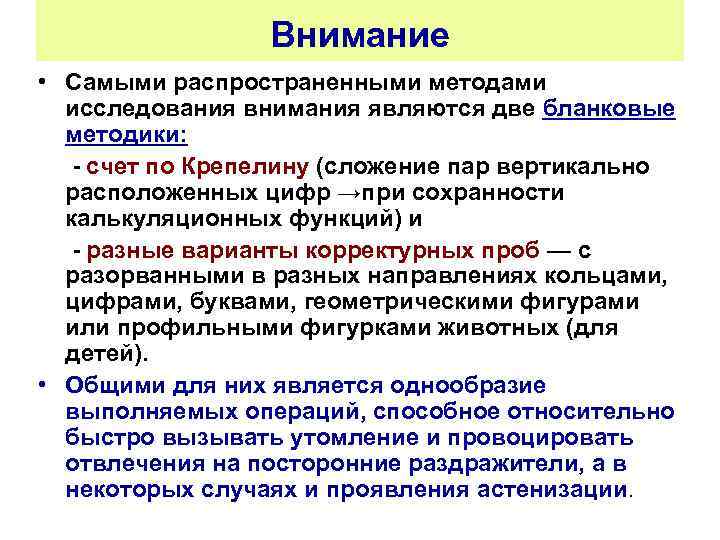 Внимание

• Самыми распространенными методами исследования внимания являются две бланковые методики:

- счет по Крепелину (сложение пар вертикально расположенных цифр →при сохранности калькуляционных функций) и

- разные варианты корректурных проб — с разорванными в разных направлениях кольцами, цифрами, буквами, геометрическими фигурами или профильными фигурками животных (для детей).

• Общими для них является однообразие выполняемых операций, способное относительно быстро вызывать утомление и провоцировать отвлечения на посторонние раздражители, а в некоторых случаях и проявления астенизации.